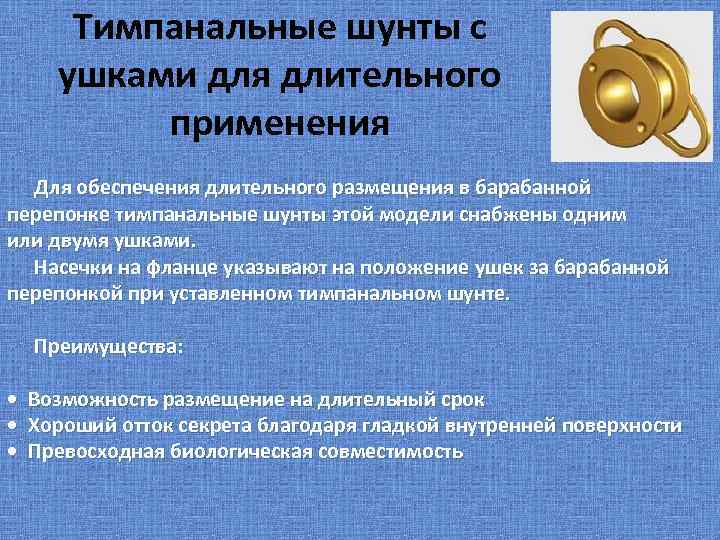 Тимпанальные шунты с ушками для длительного применения

Для обеспечения длительного размещения в барабанной перепонке тимпанальные шунты этой модели снабжены одним или двумя ушками.
Насечки на фланце указывают на положение ушек за барабанной перепонкой при уставленном тимпанальном шунте.

Преимущества:

• Возможность размещение на длительный срок
• Хороший отток секрета благодаря гладкой внутренней поверхности
• Превосходная биологическая совместимость